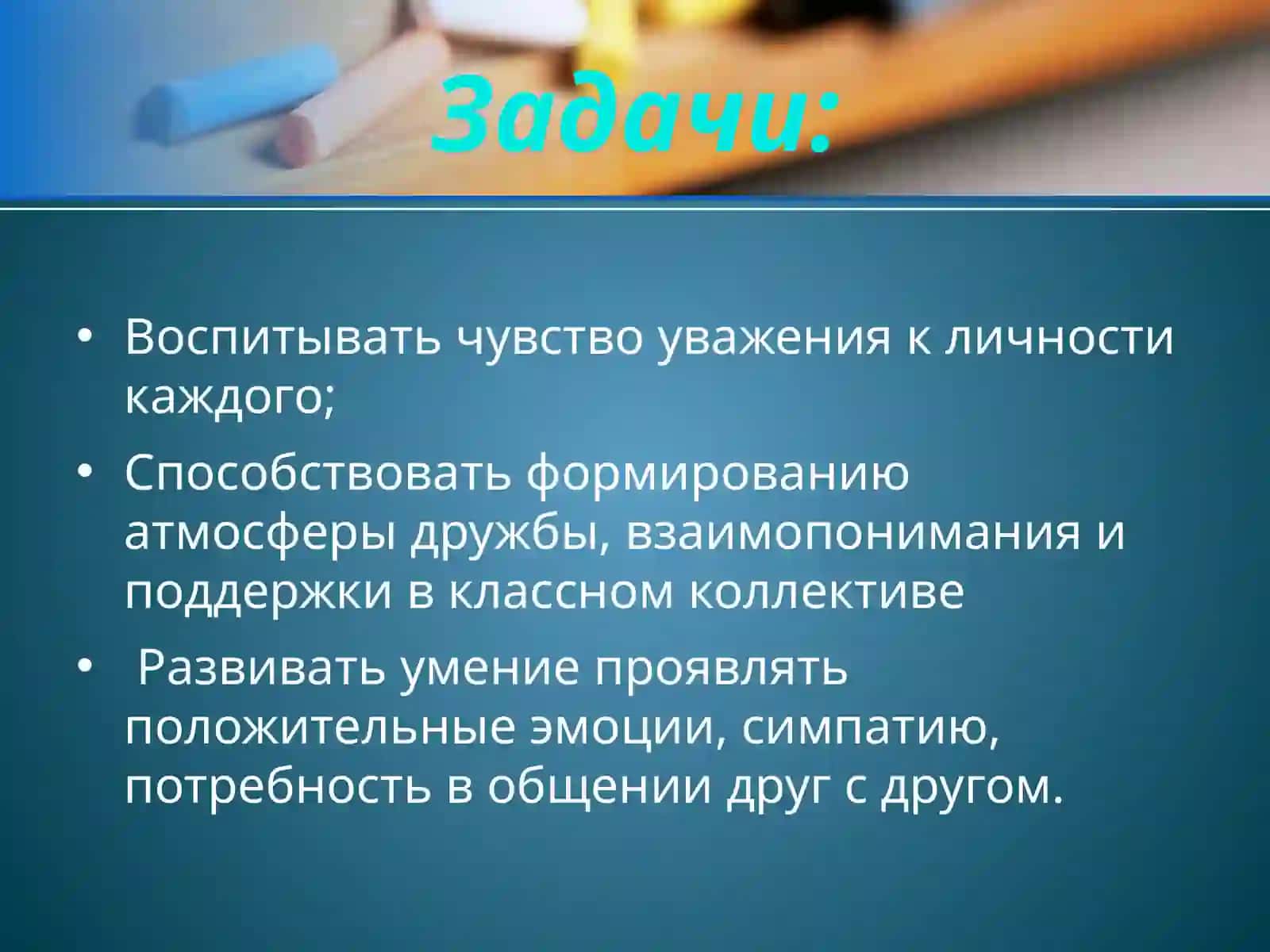 Задачи:

• Воспитывать чувство уважения к личности каждого;

• Способствовать формированию атмосферы дружбы, взаимопонимания и поддержки в классном коллективе

• Развивать умение проявлять положительные эмоции, симпатию, потребность в общении друг с другом.